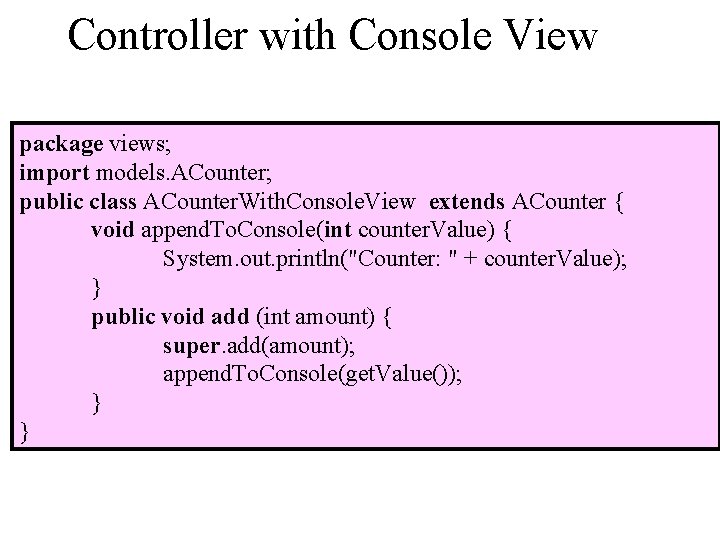 Controller with Console View

package views;
import models.ACounter;
public class ACounterWithConsoleView extends ACounter {
void appendToConsole(int counterValue) {
System.out.println("Counter: " + counterValue);
}
public void add (int amount) {
super.add(amount);
appendToConsole(getValue());
}
}